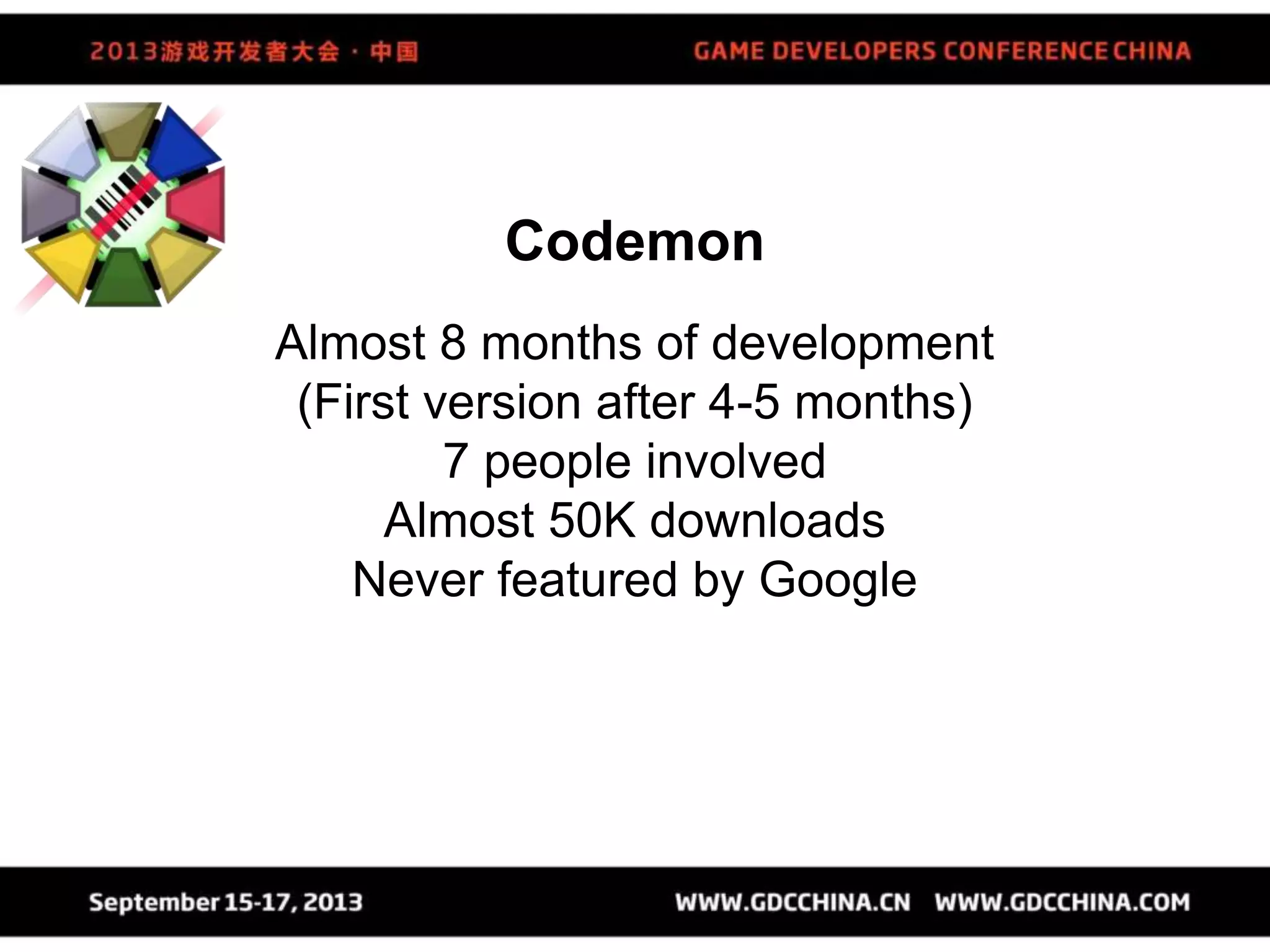 2013游戏开发者大会 · 中国

GAME DEVELOPERS CONFERENCE CHINA

Codemon

Almost 8 months of development
(First version after 4-5 months)
7 people involved
Almost 50K downloads
Never featured by Google

September 15-17, 2013

WWW.GDCCHINA.CN WWW.GDCCHINA.COM